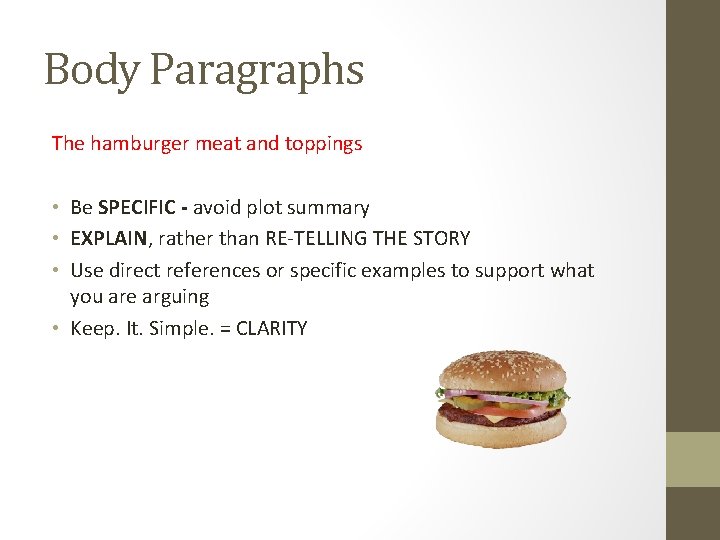 Body Paragraphs

The hamburger meat and toppings

• Be SPECIFIC - avoid plot summary
• EXPLAIN, rather than RE-TELLING THE STORY
• Use direct references or specific examples to support what you are arguing
• Keep. It. Simple. = CLARITY